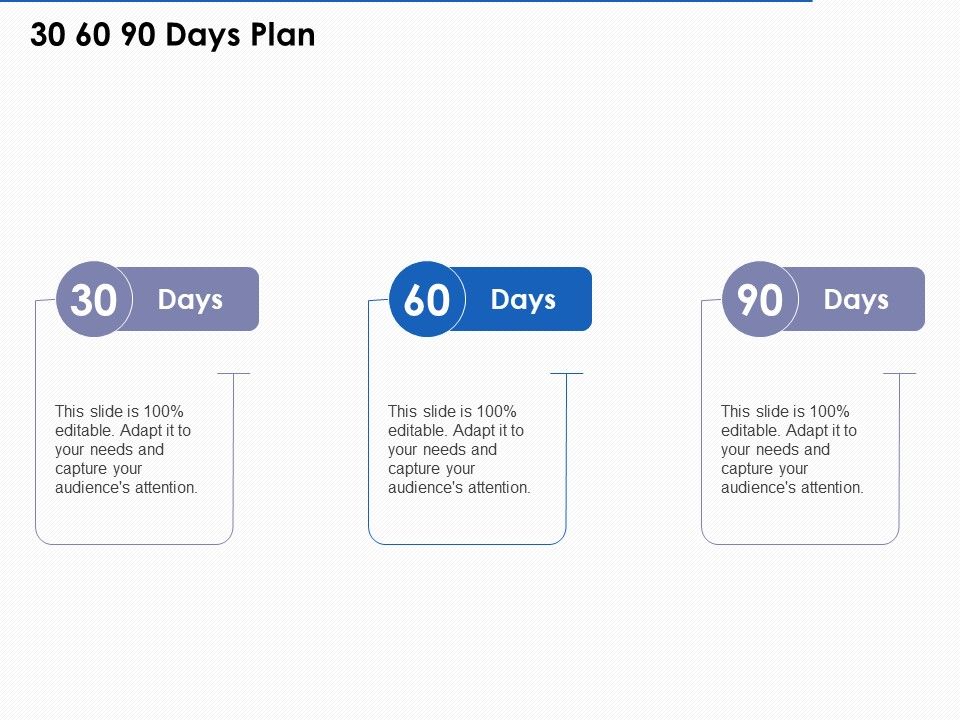 30 60 90 Days Plan

30 Days

This slide is 100% editable. Adapt it to your needs and capture your audience's attention.

60 Days

This slide is 100% editable. Adapt it to your needs and capture your audience's attention.

90 Days

This slide is 100% editable. Adapt it to your needs and capture your audience's attention.